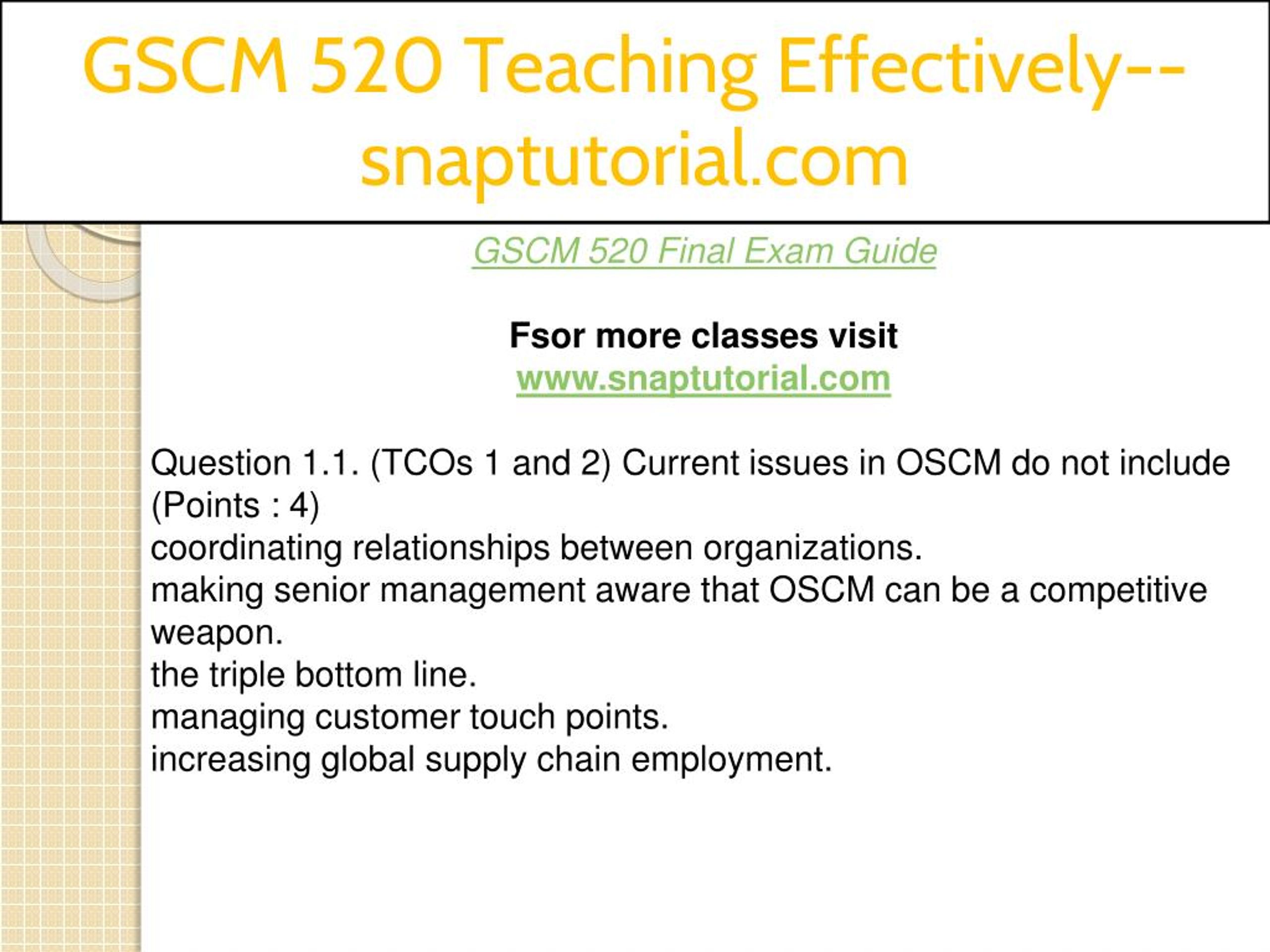 GSCM 520 Teaching Effectively--snaptutorial.com

GSCM 520 Final Exam Guide

Fsor more classes visit
www.snaptutorial.com

Question 1.1. (TCOs 1 and 2) Current issues in OSCM do not include (Points : 4)
coordinating relationships between organizations.
making senior management aware that OSCM can be a competitive weapon.
the triple bottom line.
managing customer touch points.
increasing global supply chain employment.